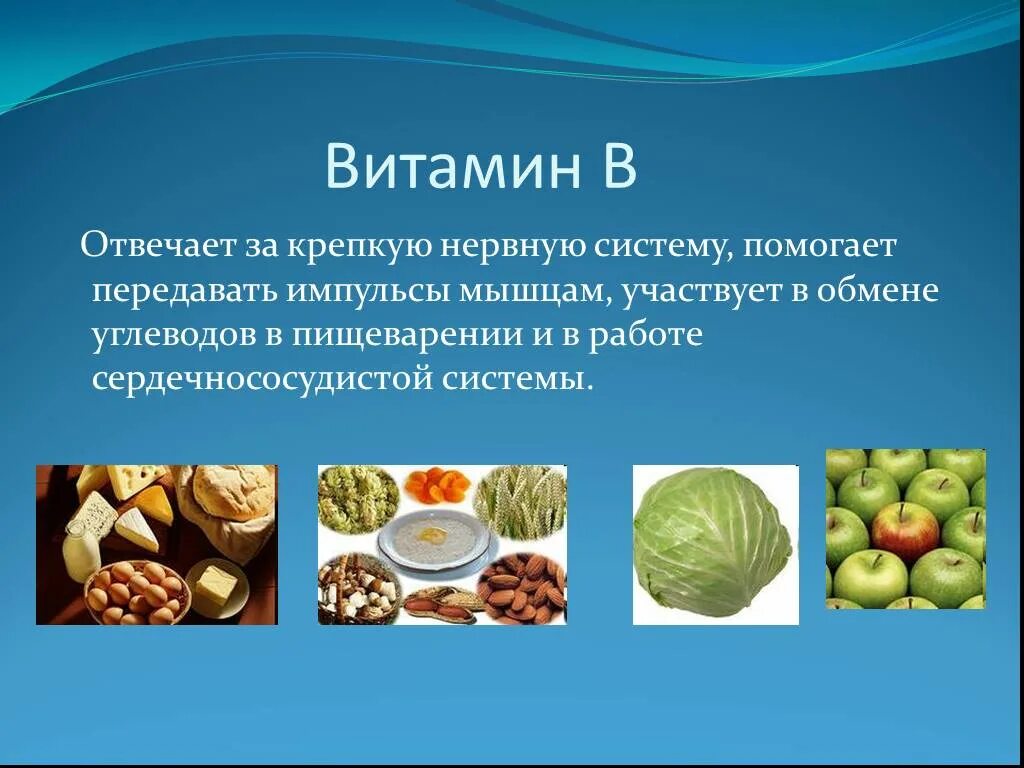 Витамин В

Отвечает за крепкую нервную систему, помогает передавать импульсы мышцам, участвует в обмене углеводов в пищеварении и в работе сердечнососудистой системы.